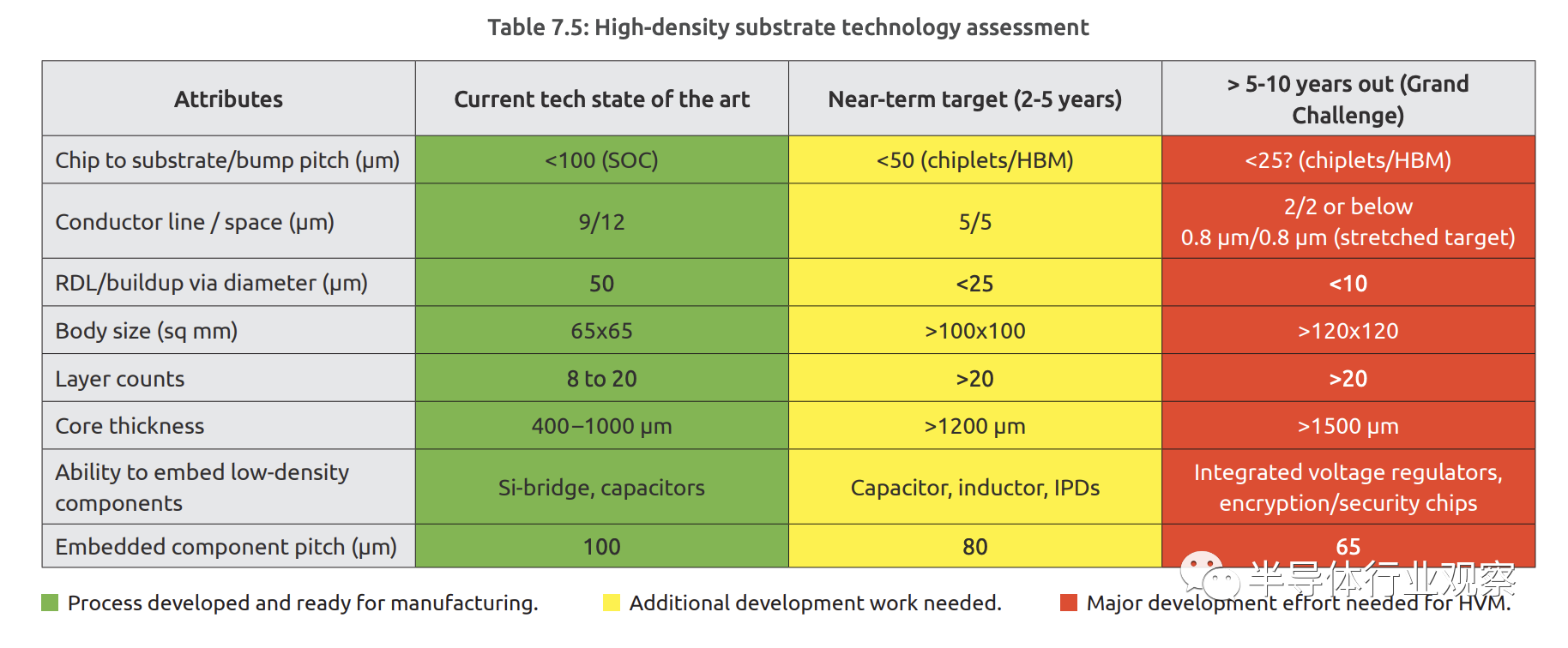 Table 7.5: High-density substrate technology assessment

| Attributes | Current tech state of the art | Near-term target (2-5 years) | > 5-10 years out (Grand Challenge) |
|---|---|---|---|
| Chip to substrate/bump pitch (μm) | <100 (SOC) | <50 (chiplets/HBM) | <25? (chiplets/HBM) |
| Conductor line / space (μm) | 9/12 | 5/5 | 2/2 or below 0.8 μm/0.8 μm (stretched target) |
| RDL/buildup via diameter (μm) | 50 | <25 | <10 |
| Body size (sq mm) | 65x65 | >100x100 | >120x120 |
| Layer counts | 8 to 20 | >20 | >20 |
| Core thickness | 400–1000 μm | >1200 μm | >1500 μm |
| Ability to embed low-density components | Si-bridge, capacitors | Capacitor, inductor, IPDs | Integrated voltage regulators, encryption/security chips |
| Embedded component pitch (μm) | 100 | 80 | 65 |

Process developed and ready for manufacturing. Additional development work needed. Major development effort needed for HVM.

半导体行业观察